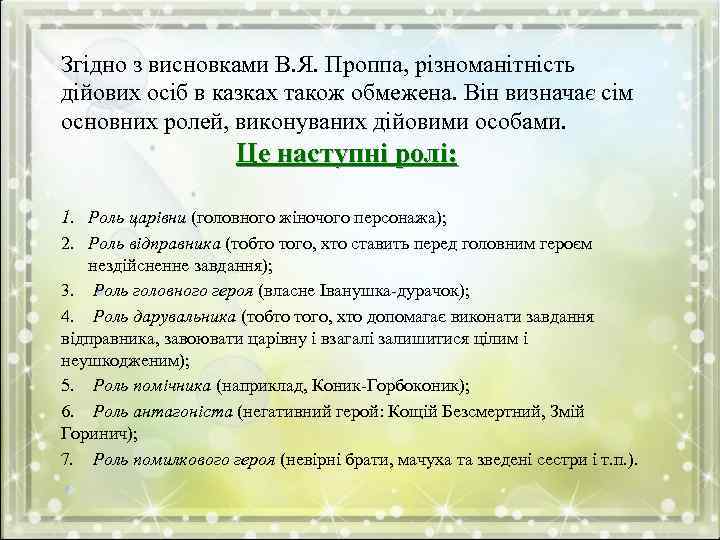 Згідно з висновками В.Я. Проппа, різноманітність дійових осіб в казках також обмежена. Він визначає сім основних ролей, виконуваних дійовими особами.

Це наступні ролі:

1. Роль царівни (головного жіночого персонажа);
2. Роль відправника (тобто того, хто ставить перед головним героєм нездійсненне завдання);
3. Роль головного героя (власне Іванушка-дурачок);
4. Роль дарувальника (тобто того, хто допомагає виконати завдання відправника, завоювати царівну і взагалі залишитися цілим і неушкодженим);
5. Роль помічника (наприклад, Коник-Горбоконик);
6. Роль антагоніста (негативний герой: Кощій Безсмертний, Змій Горинич);
7. Роль помилкового героя (невірні брати, мачуха та зведені сестри і т.п.).